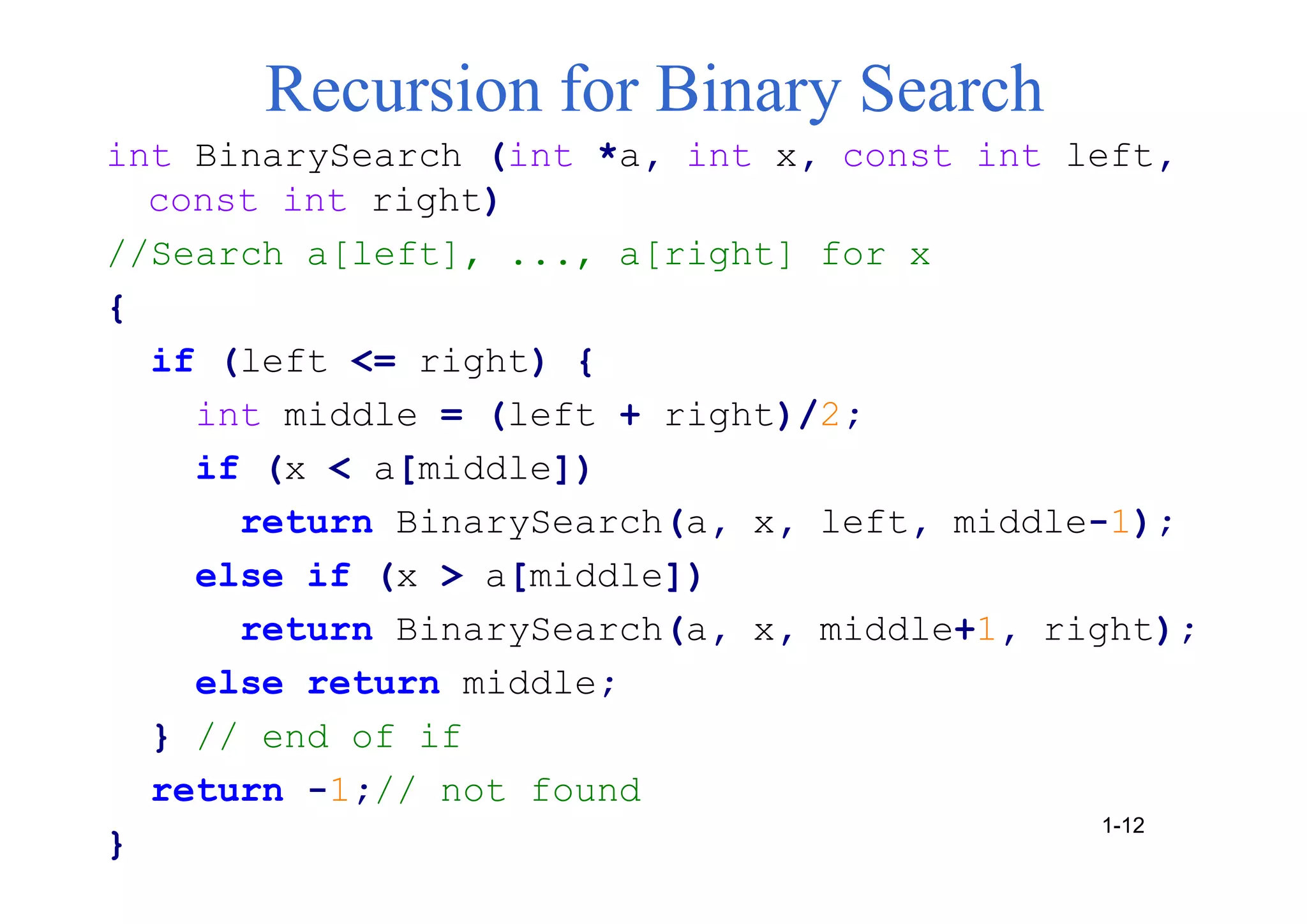 Recursion for Binary Search

int BinarySearch (int *a, int x, const int left, const int right)
//Search a[left], ..., a[right] for x
{
  if (left <= right) {
    int middle = (left + right)/2;
    if (x < a[middle])
      return BinarySearch(a, x, left, middle-1);
    else if (x > a[middle])
      return BinarySearch(a, x, middle+1, right);
    else return middle;
  } // end of if
  return -1;// not found
}

1-12